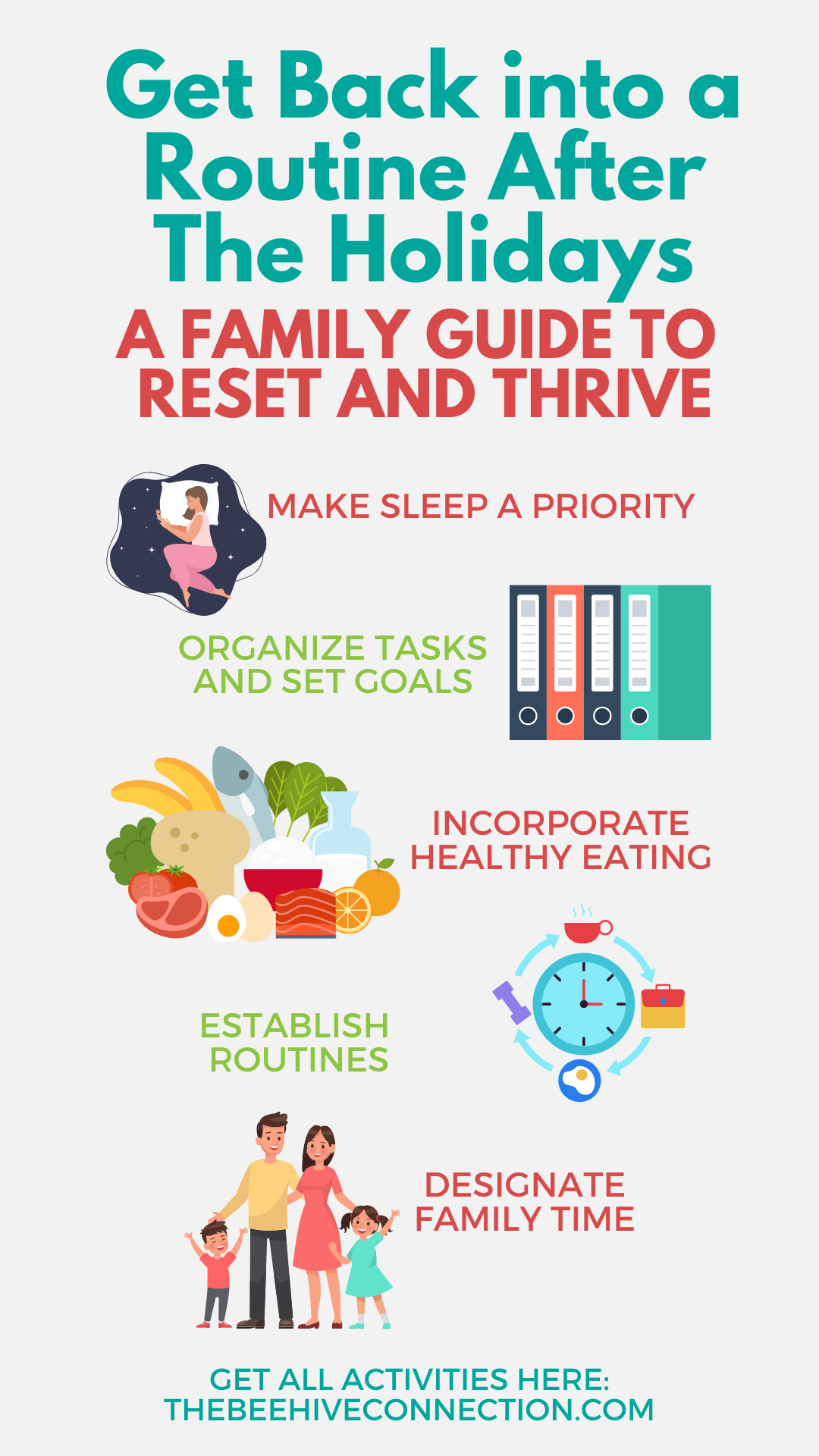 Get Back into a Routine After The Holidays

A FAMILY GUIDE TO RESET AND THRIVE

MAKE SLEEP A PRIORITY

ORGANIZE TASKS AND SET GOALS

INCORPORATE HEALTHY EATING

ESTABLISH ROUTINES

DESIGNATE FAMILY TIME

GET ALL ACTIVITIES HERE: THEBEEHIVECONNECTION.COM